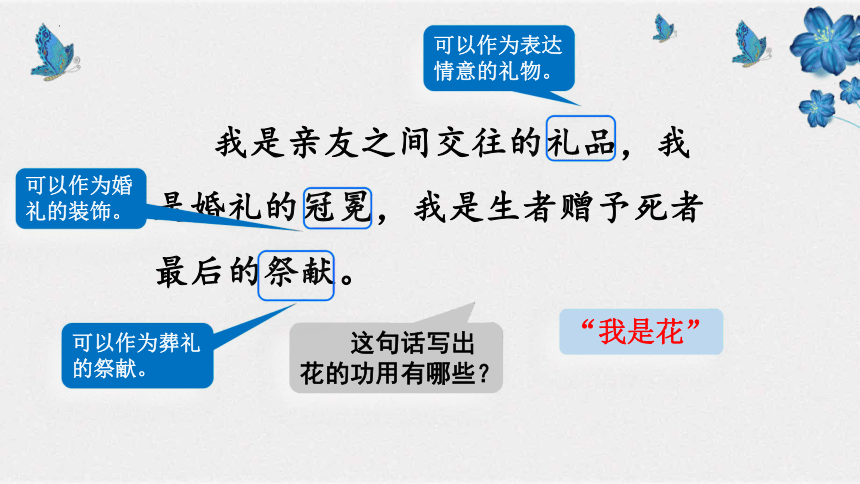 可以作为表达情意的礼物。

我是亲友之间交往的礼品，我是婚礼的冠冕，我是生者赠予死者最后的祭献。

可以作为婚礼的装饰。

可以作为葬礼的祭献。

这句话写出花的功用有哪些？

“我是花”